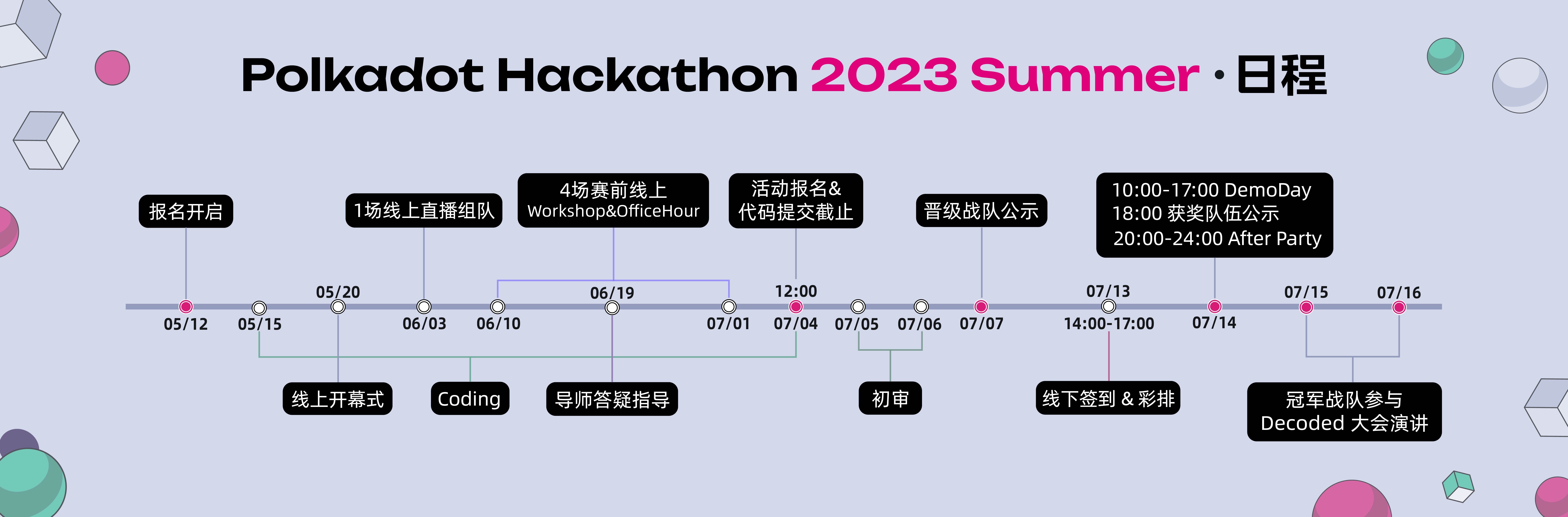 Polkadot Hackathon 2023 Summer · 日程

报名开启

1场线上直播组队

4场赛前线上 Workshop&OfficeHour

活动报名& 代码提交截止

晋级战队公示

10:00-17:00 DemoDay
18:00 获奖队伍公示
20:00-24:00 After Party

05/20

06/19

12:00

07/13

07/15

07/16

05/12

05/15

06/03

06/10

07/01

07/04

07/05

07/06

07/07

14:00-17:00

07/14

线上开幕式

Coding

导师答疑指导

初审

线下签到 & 彩排

冠军战队参与 Decoded 大会演讲